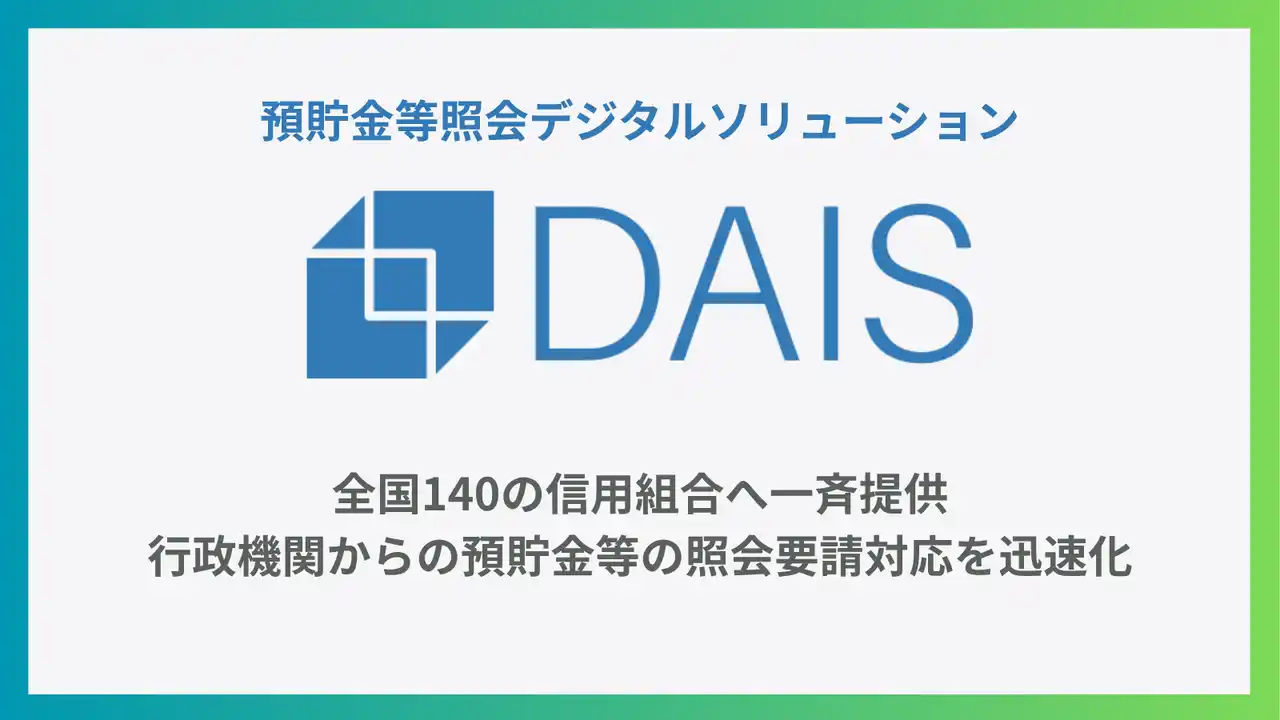 預貯金等照会デジタルソリューション

DAIS

全国140の信用組合へ一斉提供
行政機関からの預貯金等の照会要請対応を迅速化